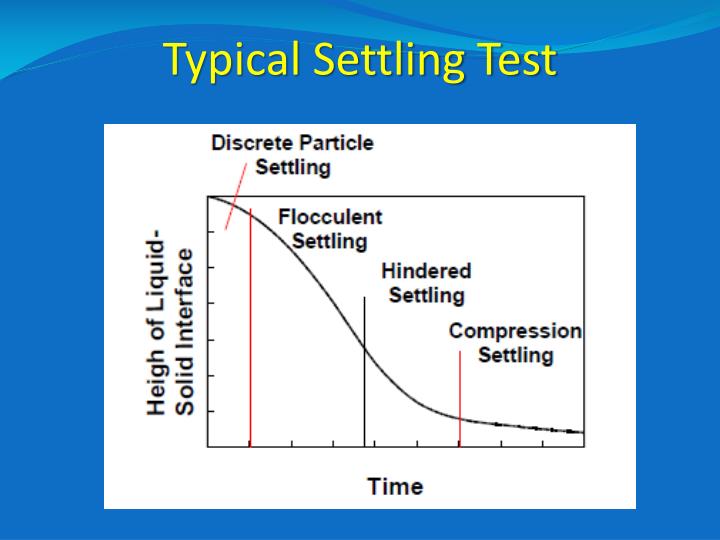 Typical Settling Test

Discrete Particle Settling

Flocculent Settling

Hindered Settling

Compression Settling

Heigh of Liquid-Solid Interface

Time